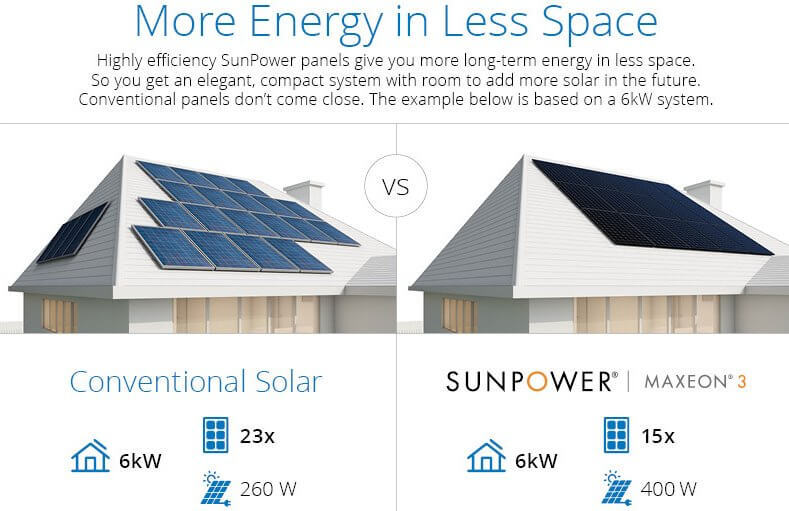 More Energy in Less Space

Highly efficiency SunPower panels give you more long-term energy in less space. So you get an elegant, compact system with room to add more solar in the future. Conventional panels don't come close. The example below is based on a 6kW system.

VS

Conventional Solar

6kW

23x

260 W

SUNPOWER® | MAXEON® 3

6kW

15x

400 W